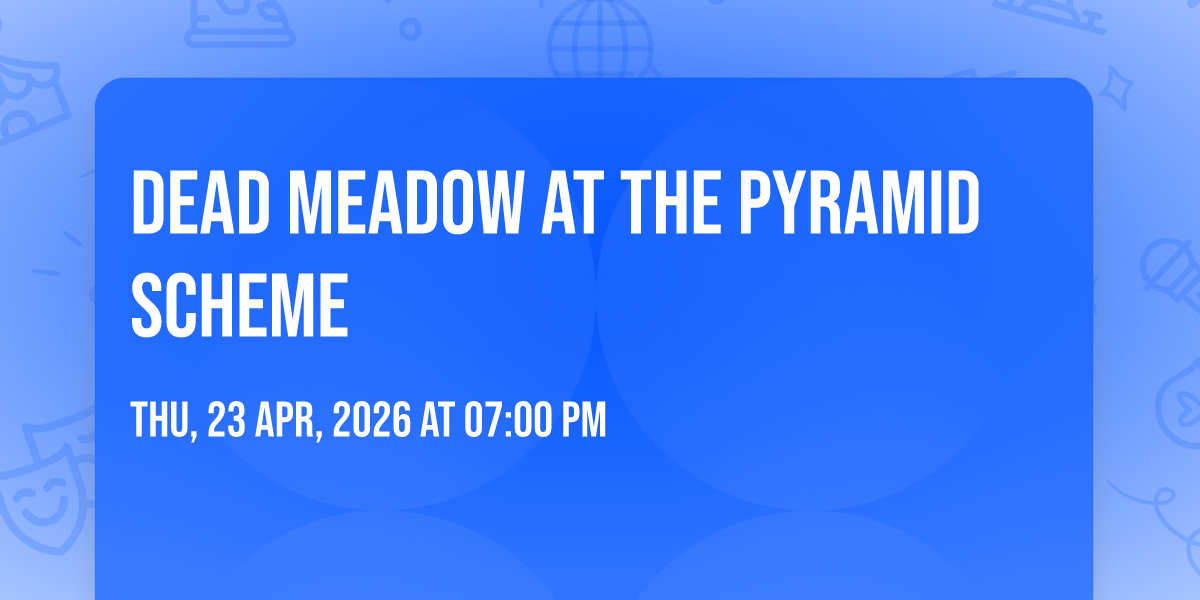 DEAD MEADOW AT THE PYRAMID SCHEME

THU, 23 APR, 2026 AT 07:00 PM